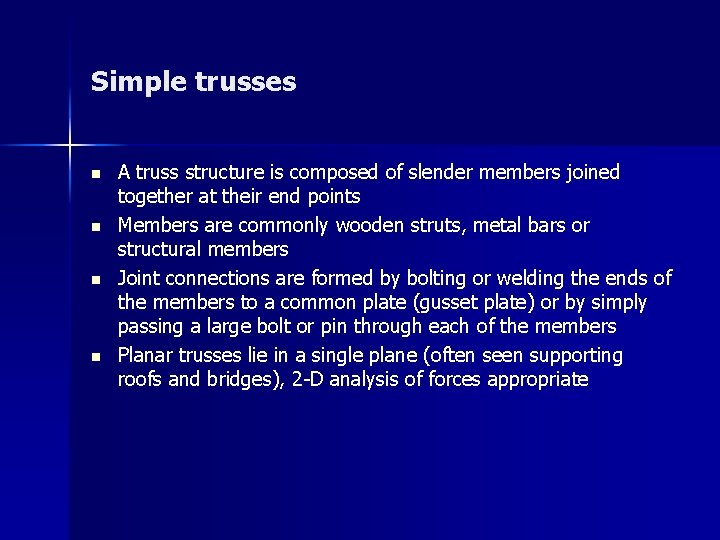 Simple trusses

- A truss structure is composed of slender members joined together at their end points
- Members are commonly wooden struts, metal bars or structural members
- Joint connections are formed by bolting or welding the ends of the members to a common plate (gusset plate) or by simply passing a large bolt or pin through each of the members
- Planar trusses lie in a single plane (often seen supporting roofs and bridges), 2-D analysis of forces appropriate